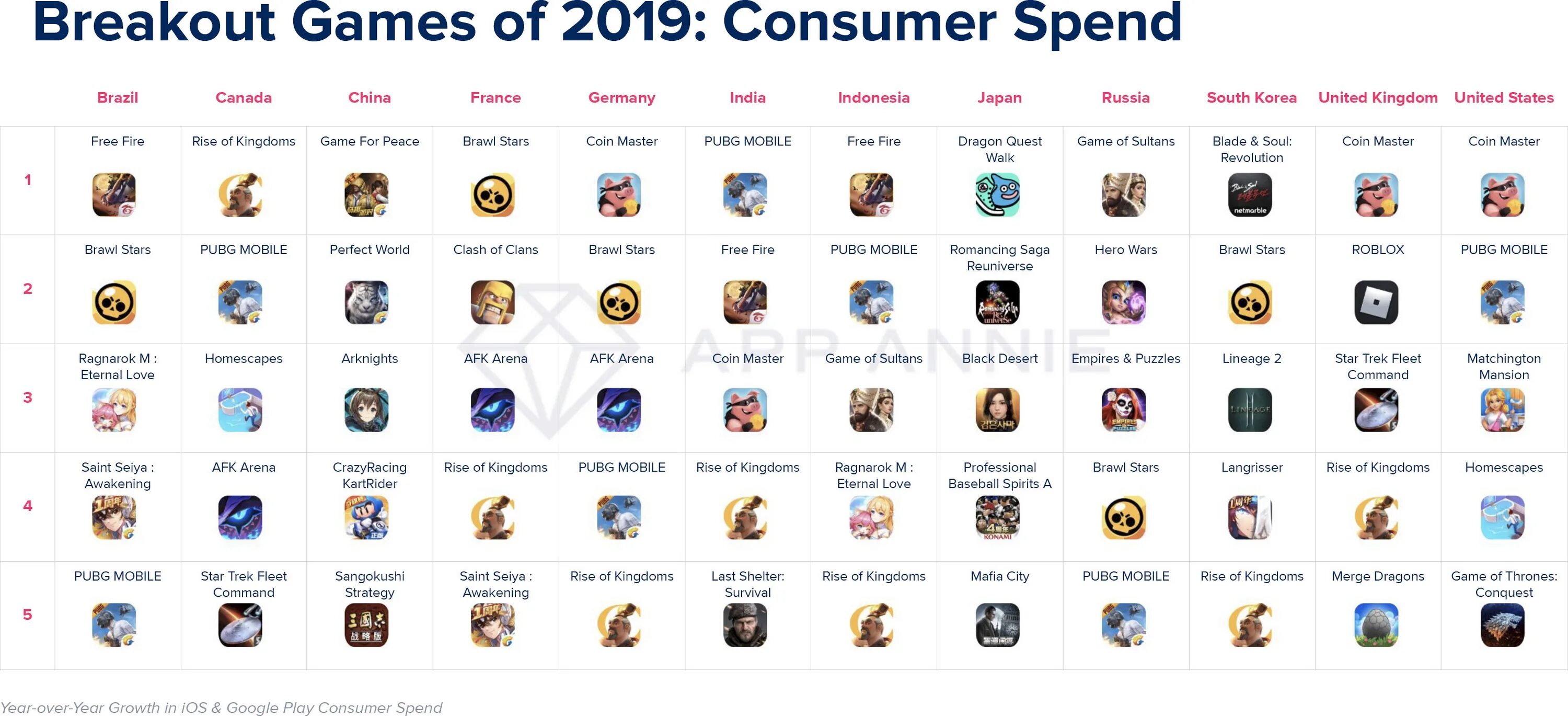 Breakout Games of 2019: Consumer Spend

| | Brazil | Canada | China | France | Germany | India | Indonesia | Japan | Russia | South Korea | United Kingdom | United States |
|---|---|---|---|---|---|---|---|---|---|---|---|---|
| 1 | Free Fire | Rise of Kingdoms | Game For Peace | Brawl Stars | Coin Master | PUBG MOBILE | Free Fire | Dragon Quest Walk | Game of Sultans | Blade & Soul: Revolution | Coin Master | Coin Master |
| 2 | Brawl Stars | PUBG MOBILE | Perfect World | Clash of Clans | Brawl Stars | Free Fire | PUBG MOBILE | Romancing Saga Reuniverse | Hero Wars | Brawl Stars | ROBLOX | PUBG MOBILE |
| 3 | Ragnarok M : Eternal Love | Homescapes | Arknights | AFK Arena | AFK Arena | Coin Master | Game of Sultans | Black Desert | Empires & Puzzles | Lineage 2 | Star Trek Fleet Command | Matchington Mansion |
| 4 | Saint Seiya : Awakening | AFK Arena | CrazyRacing KartRider | Rise of Kingdoms | PUBG MOBILE | Rise of Kingdoms | Ragnarok M : Eternal Love | Professional Baseball Spirits A | Brawl Stars | Langrisser | Rise of Kingdoms | Homescapes |
| 5 | PUBG MOBILE | Star Trek Fleet Command | Sangokushi Strategy | Saint Seiya : Awakening | Rise of Kingdoms | Last Shelter: Survival | Rise of Kingdoms | Mafia City | PUBG MOBILE | Rise of Kingdoms | Merge Dragons | Game of Thrones: Conquest |

APP ANNIE

Year-over-Year Growth in iOS & Google Play Consumer Spend